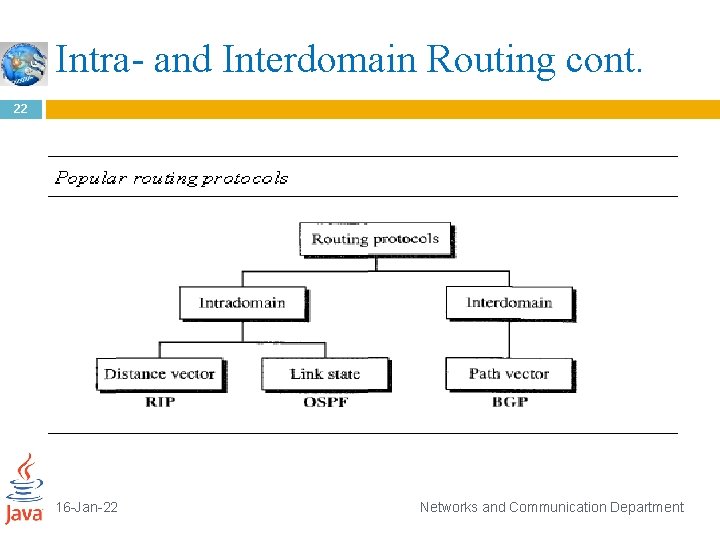 Intra- and Interdomain Routing cont.

22

Popular routing protocols

Routing protocols

Intradomain

Interdomain

Distance vector

Link state

Path vector

RIP

OSPF

BGP

Java

16-Jan-22

Networks and Communication Department